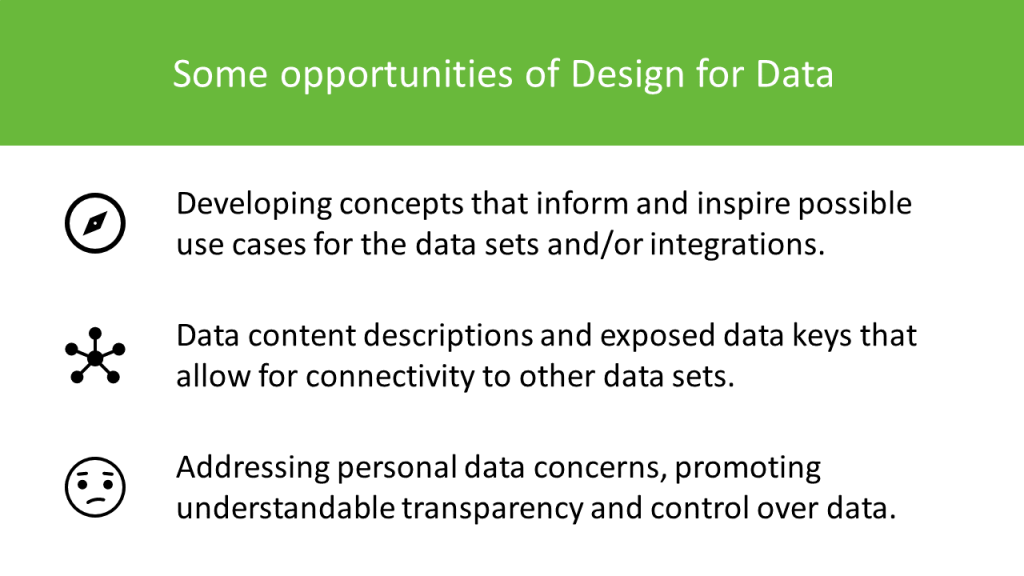 Some opportunities of Design for Data

Developing concepts that inform and inspire possible use cases for the data sets and/or integrations.

Data content descriptions and exposed data keys that allow for connectivity to other data sets.

Addressing personal data concerns, promoting understandable transparency and control over data.